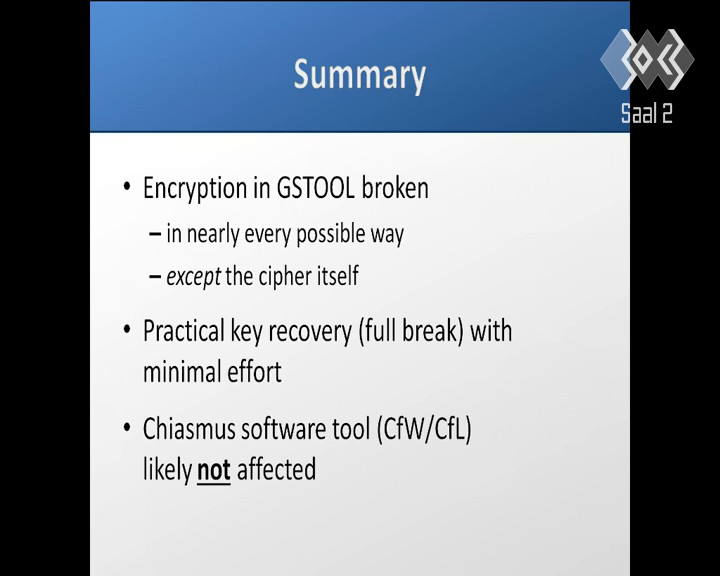 Summary

Saal 2

• Encryption in GSTOOL broken
– in nearly every possible way
– except the cipher itself

• Practical key recovery (full break) with minimal effort

• Chiasmus software tool (CfW/CfL) likely not affected